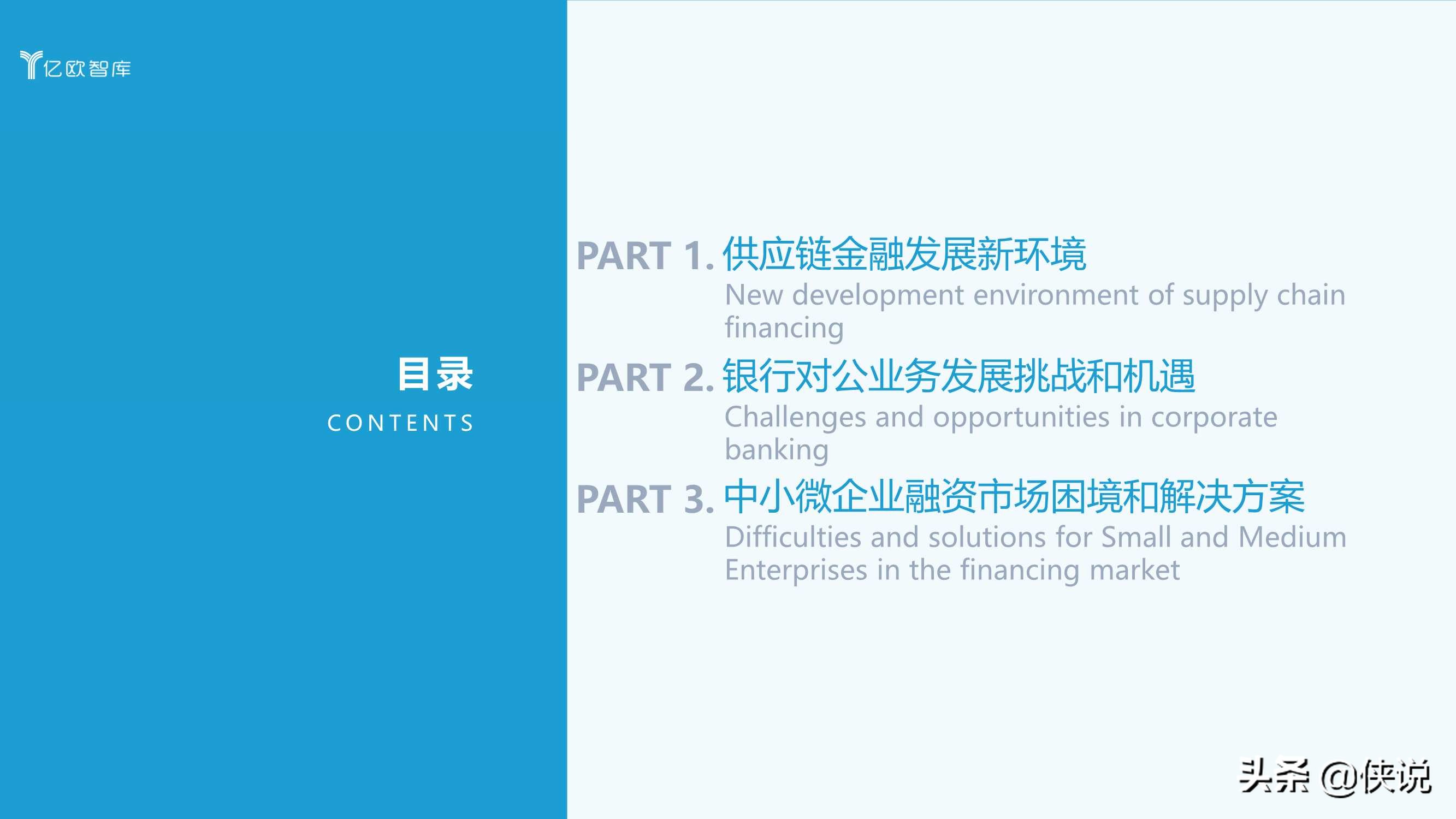 亿欧智库

目录
CONTENTS

PART 1. 供应链金融发展新环境
New development environment of supply chain financing

PART 2. 银行对公业务发展挑战和机遇
Challenges and opportunities in corporate banking

PART 3. 中小微企业融资市场困境和解决方案
Difficulties and solutions for Small and Medium Enterprises in the financing market

头条 @侠说